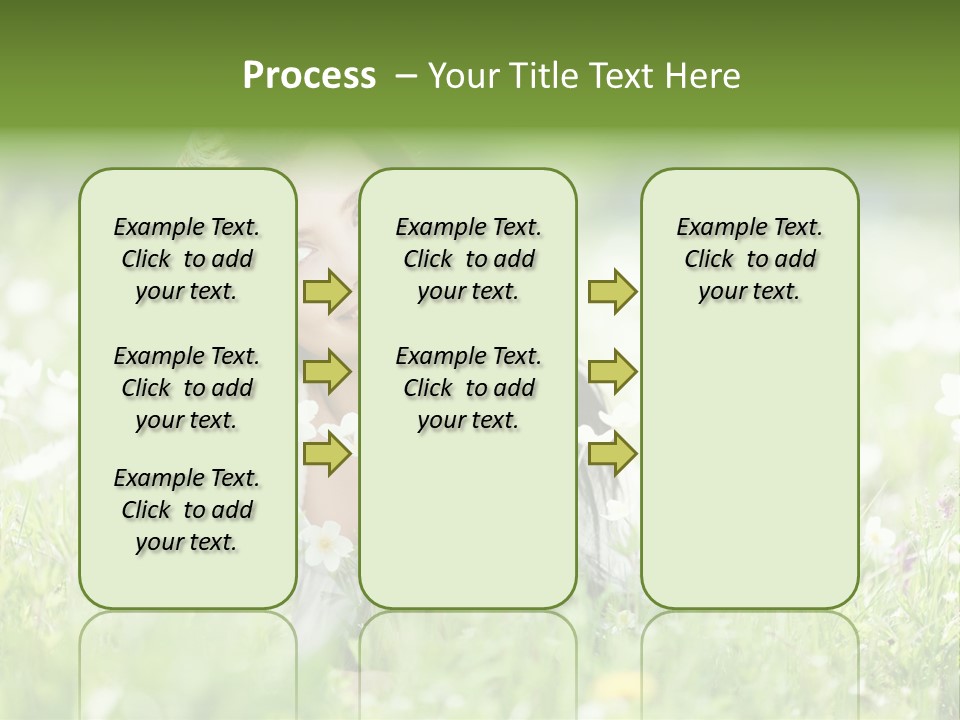 Process – Your Title Text Here

Example Text. Click to add your text.

Example Text. Click to add your text.

Example Text. Click to add your text.

Example Text. Click to add your text.

Example Text. Click to add your text.

Example Text. Click to add your text.